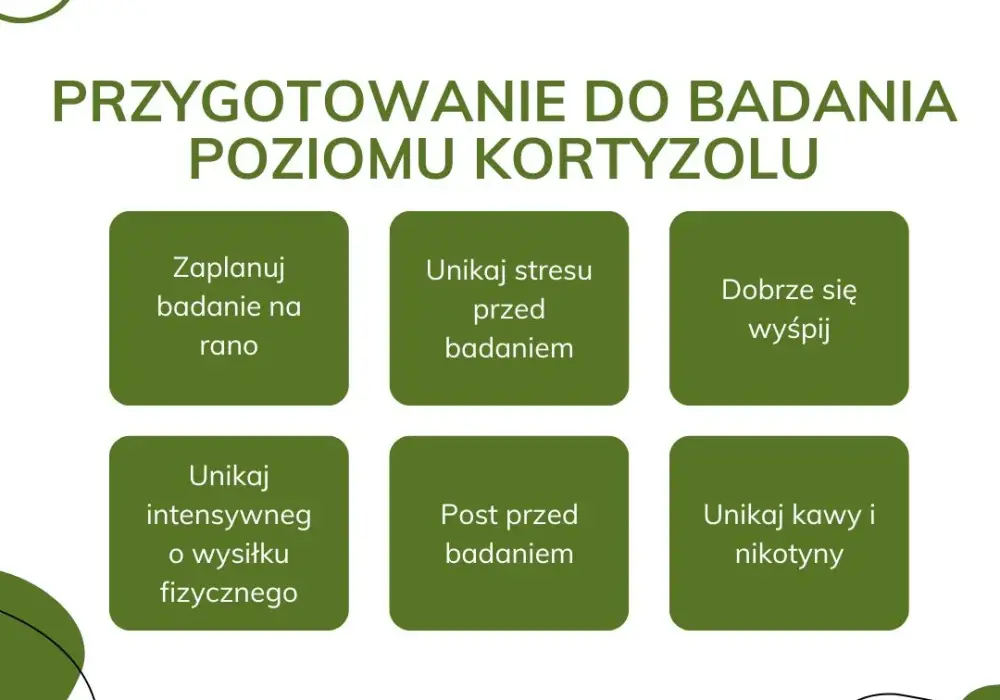 PRZYGOTOWANIE DO BADANIA POZIOMU KORTYZOLU

Zaplanuj badanie na rano

Unikaj stresu przed badaniem

Dobrze się wyśpij

Unikaj intensywnego wysiłku fizycznego

Post przed badaniem

Unikaj kawy i nikotyny